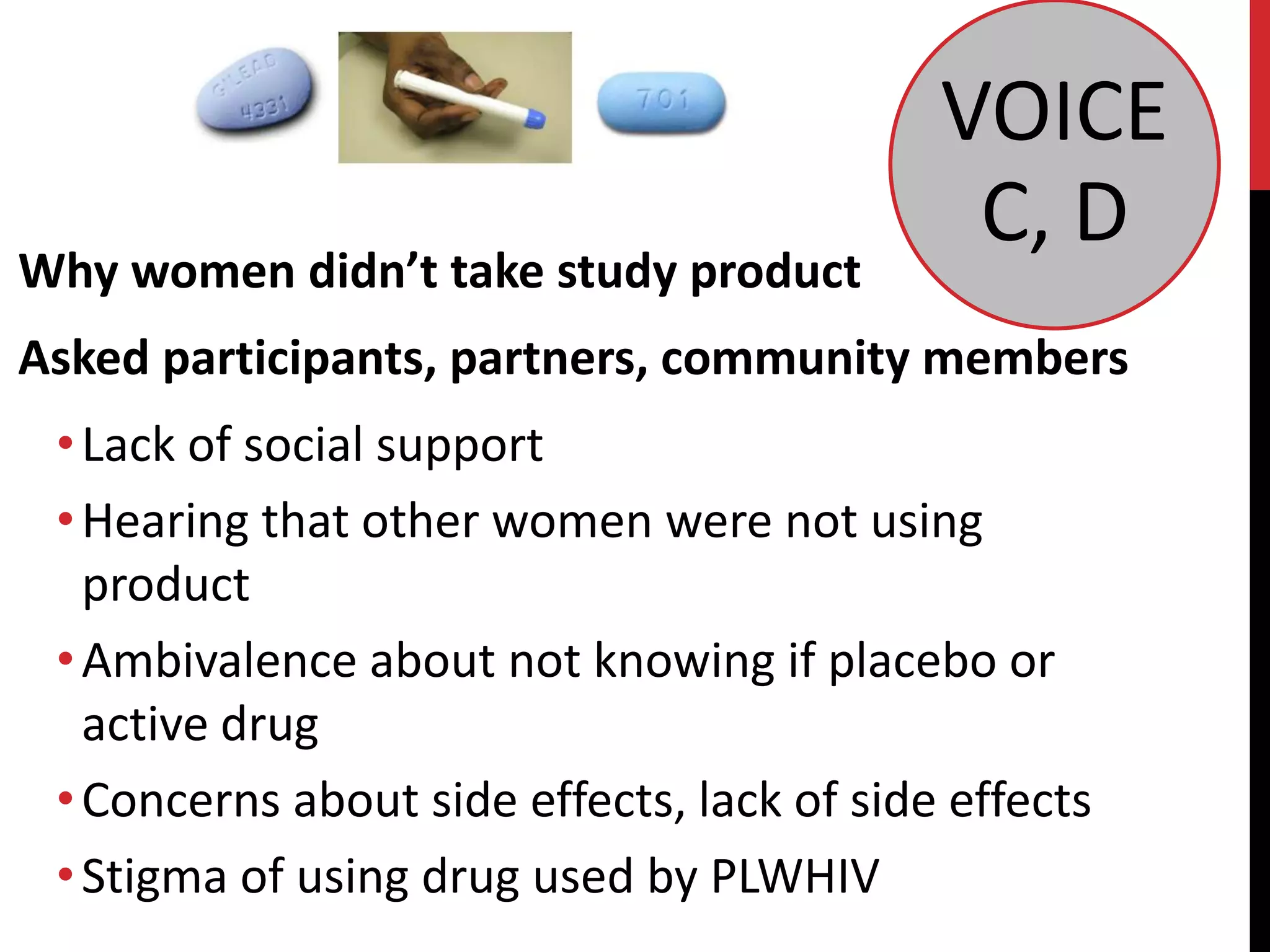 GILEAD 4331

701

VOICE C, D

Why women didn't take study product

Asked participants, partners, community members

• Lack of social support
• Hearing that other women were not using product
• Ambivalence about not knowing if placebo or active drug
• Concerns about side effects, lack of side effects
• Stigma of using drug used by PLWHIV